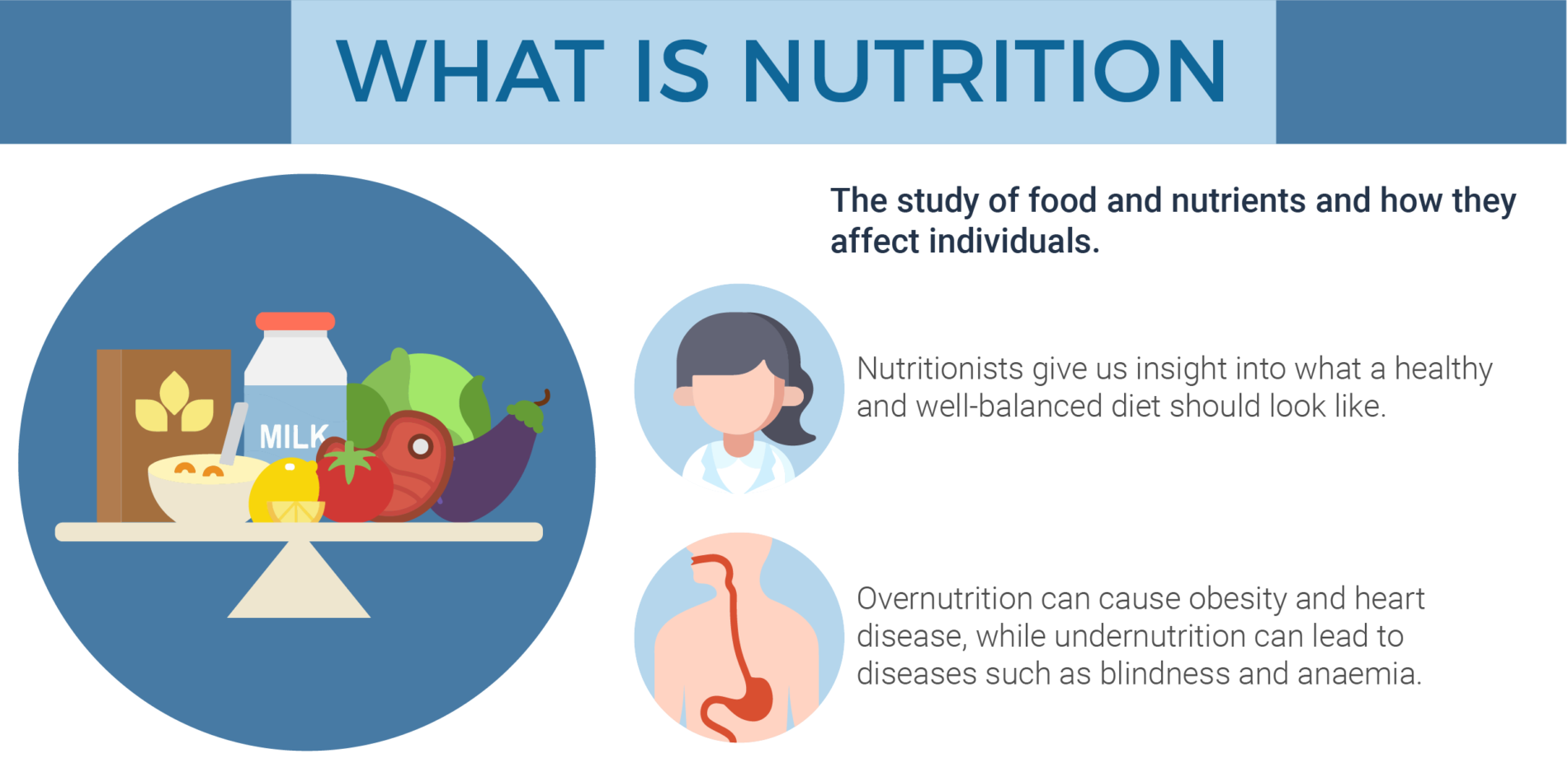 WHAT IS NUTRITION

MILK

The study of food and nutrients and how they affect individuals.

Nutritionists give us insight into what a healthy and well-balanced diet should look like.

Overnutrition can cause obesity and heart disease, while undernutrition can lead to diseases such as blindness and anaemia.